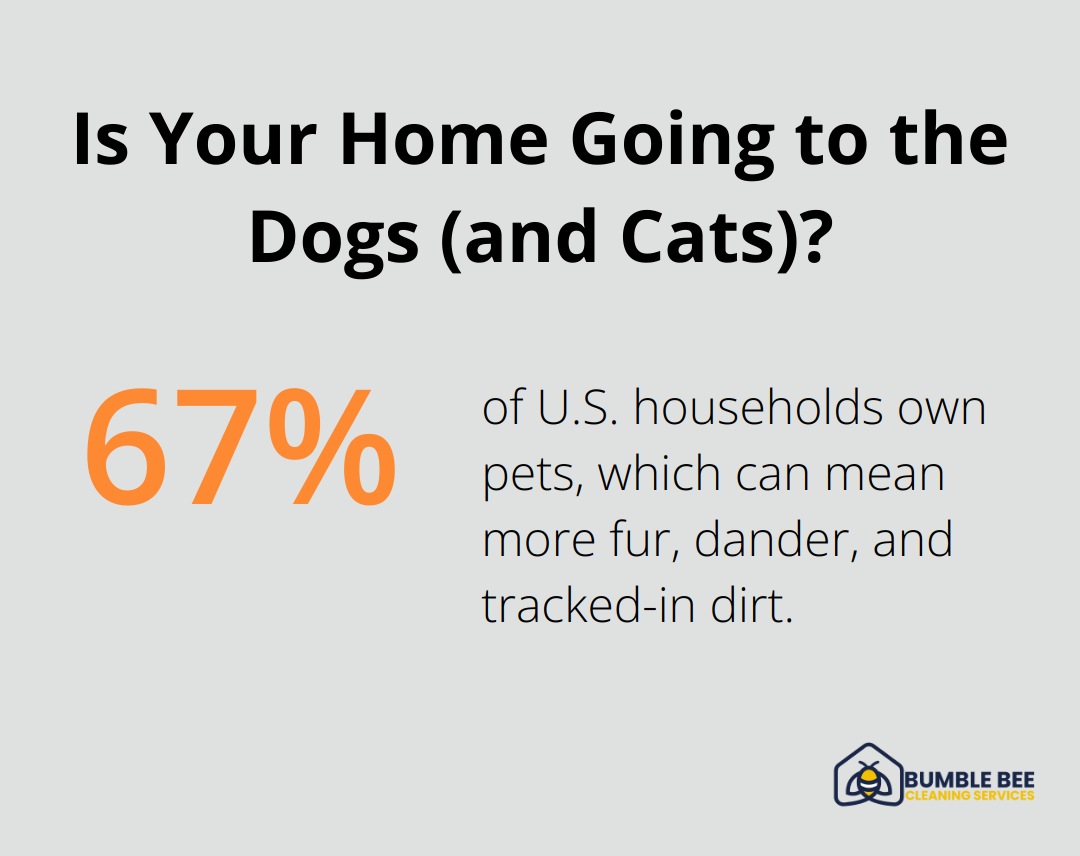 Is Your Home Going to the Dogs (and Cats)?

67%

of U.S. households own pets, which can mean more fur, dander, and tracked-in dirt.

BUMBLE BEE
CLEANING SERVICES